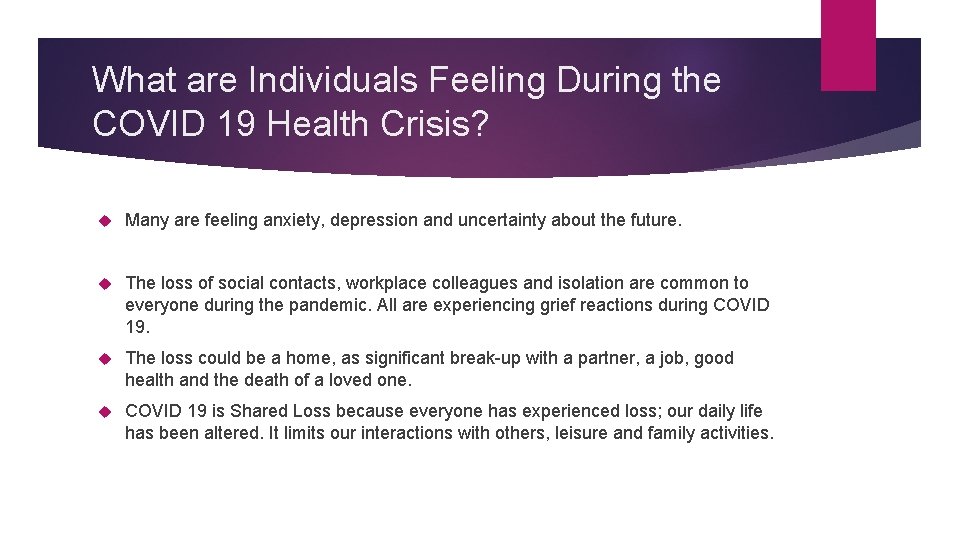 What are Individuals Feeling During the COVID 19 Health Crisis?

Many are feeling anxiety, depression and uncertainty about the future.

The loss of social contacts, workplace colleagues and isolation are common to everyone during the pandemic. All are experiencing grief reactions during COVID 19.

The loss could be a home, as significant break-up with a partner, a job, good health and the death of a loved one.

COVID 19 is Shared Loss because everyone has experienced loss; our daily life has been altered. It limits our interactions with others, leisure and family activities.